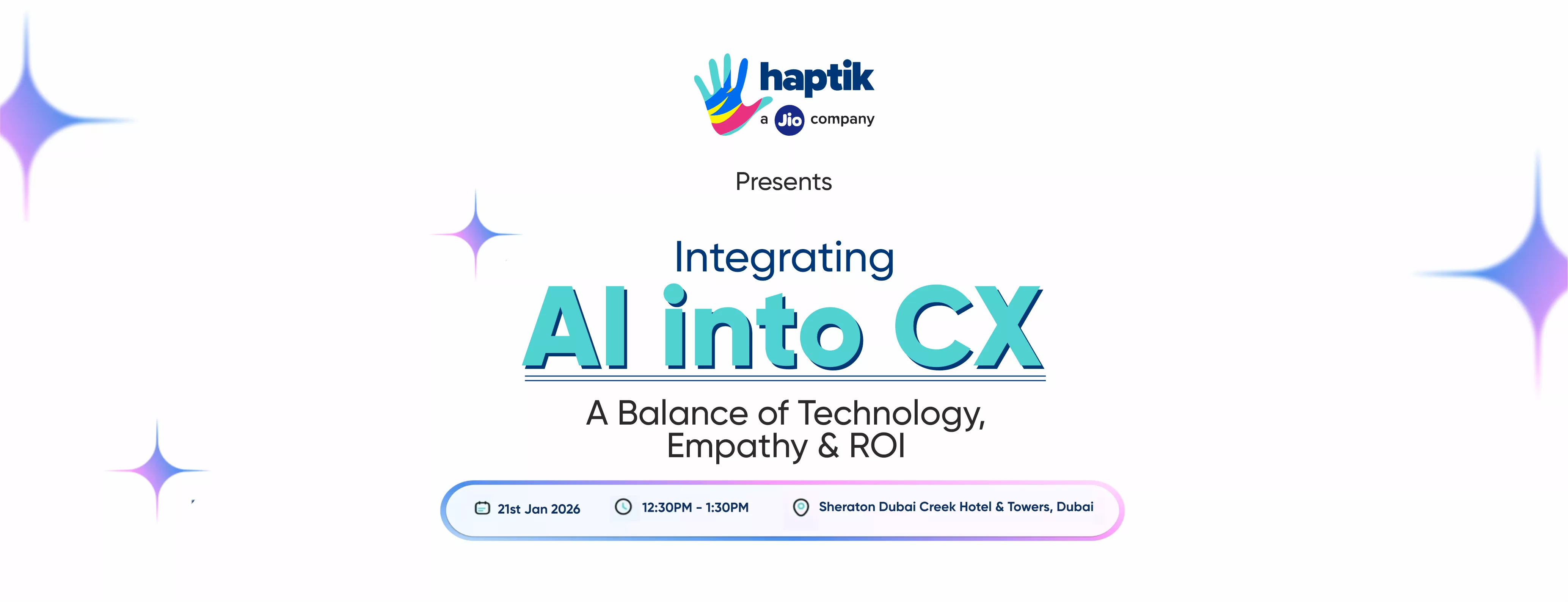 haptik
a Jio company

Presents

Integrating
AI into CX

A Balance of Technology, Empathy & ROI

21st Jan 2026 12:30PM - 1:30PM Sheraton Dubai Creek Hotel & Towers, Dubai